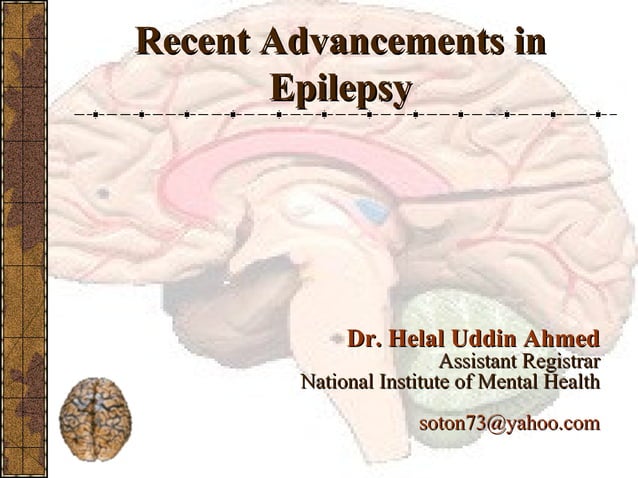 Recent Advancements in Epilepsy

Dr. Helal Uddin Ahmed
Assistant Registrar
National Institute of Mental Health

soton73@yahoo.com